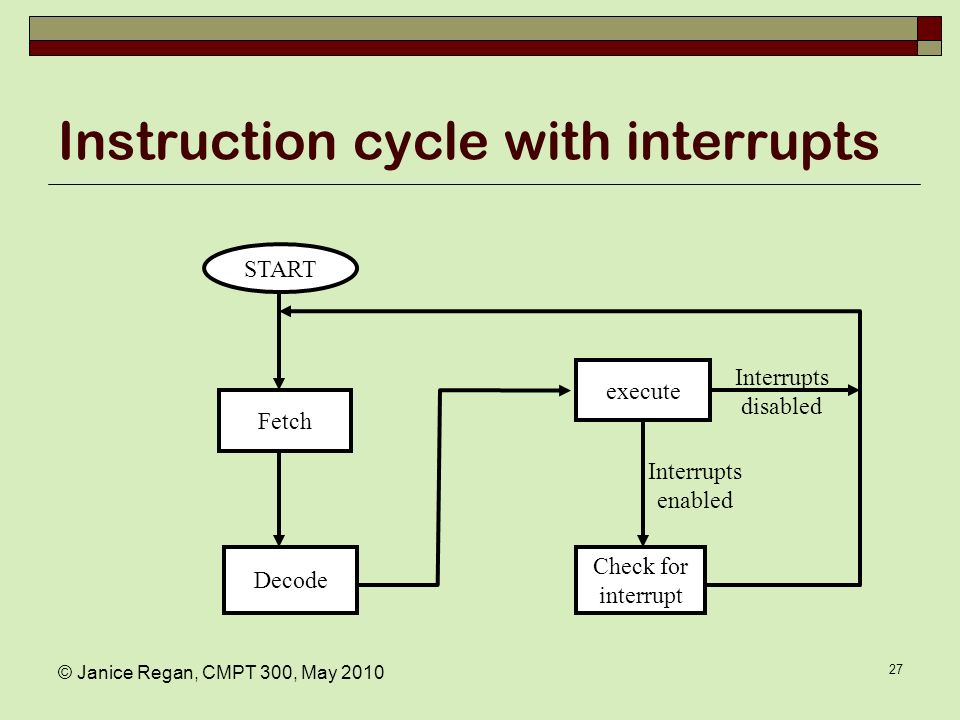 Instruction cycle with interrupts

START

Fetch

Decode

execute

Interrupts disabled

Interrupts enabled

Check for interrupt

© Janice Regan, CMPT 300, May 2010

27